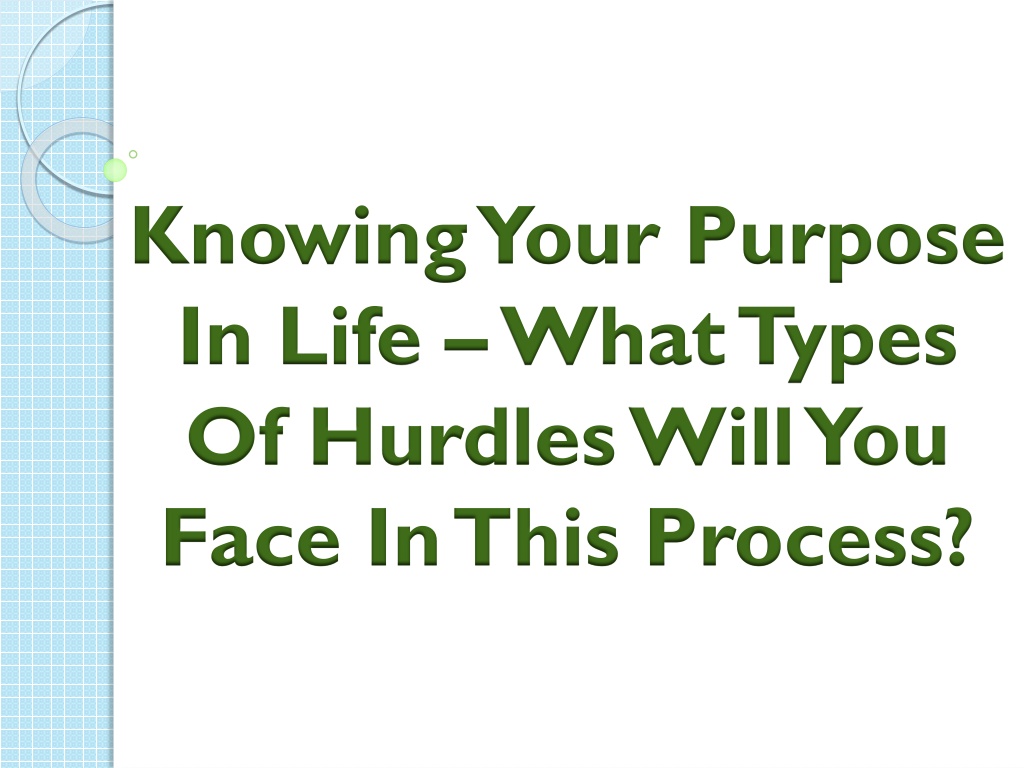 Knowing Your Purpose In Life – What Types Of Hurdles Will You Face In This Process?